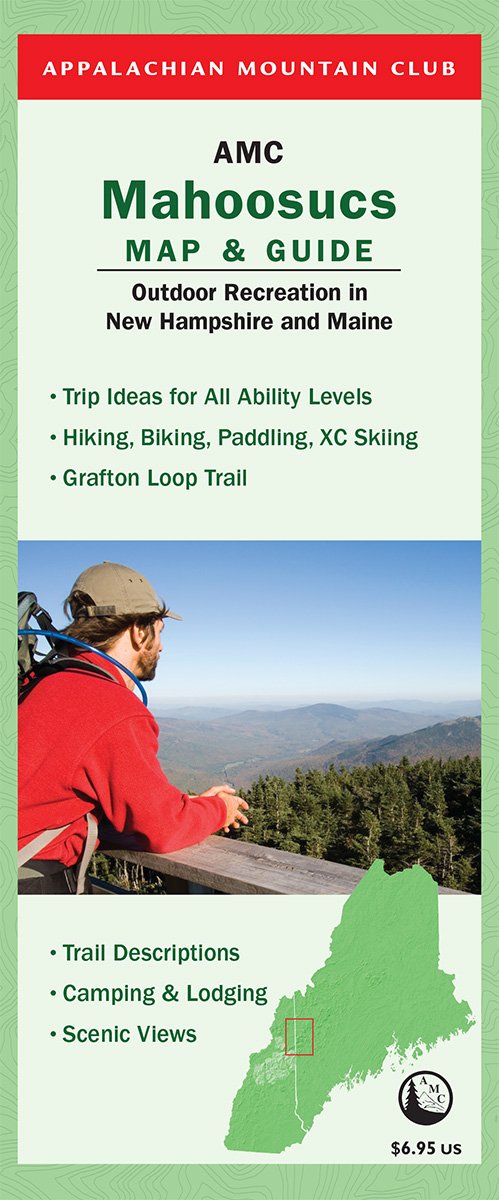 APPALACHIAN MOUNTAIN CLUB

AMC
Mahoosucs
MAP & GUIDE

Outdoor Recreation in New Hampshire and Maine

• Trip Ideas for All Ability Levels
• Hiking, Biking, Paddling, XC Skiing
• Grafton Loop Trail

• Trail Descriptions
• Camping & Lodging
• Scenic Views

AMC

$6.95 US